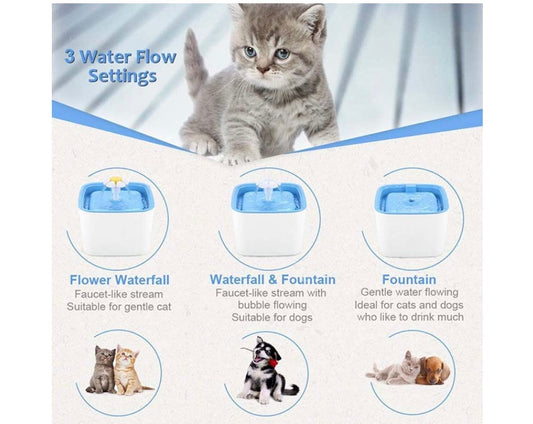 3 Water Flow
Settings

Flower Waterfall
Faucet-like stream
Suitable for gentle cat

Waterfall & Fountain
Faucet-like stream with
bubble flowing
Suitable for dogs

Fountain
Gentle water flowing
Ideal for cats and dogs
who like to drink much